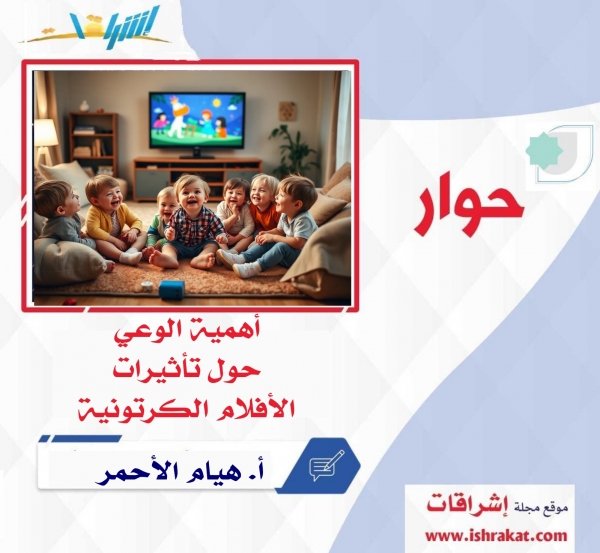 إشراقات

حوار

أهمية الوعي
حول تأثيرات
الأفلام الكرتونية

أ. هيام الأحمر

موقع مجلة إشراقات
www.ishrakat.com